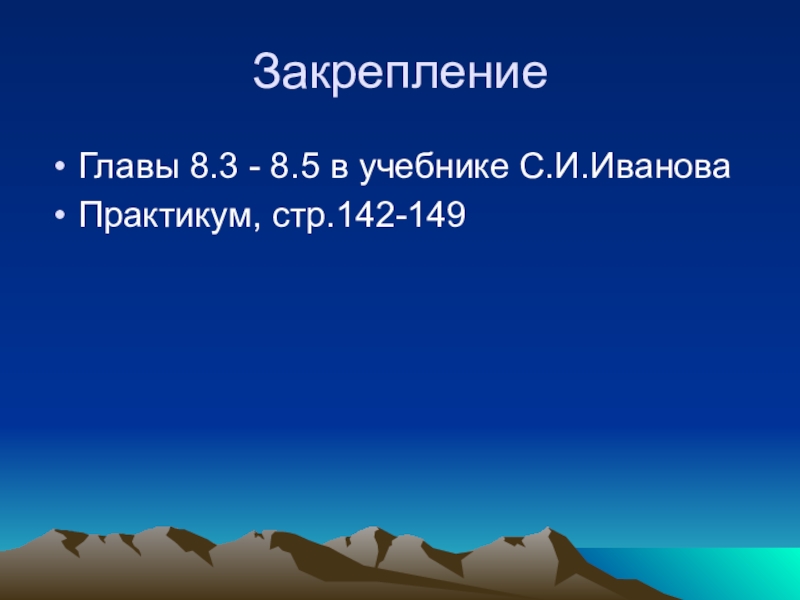 Закрепление

• Главы 8.3 - 8.5 в учебнике С.И.Иванова
• Практикум, стр.142-149